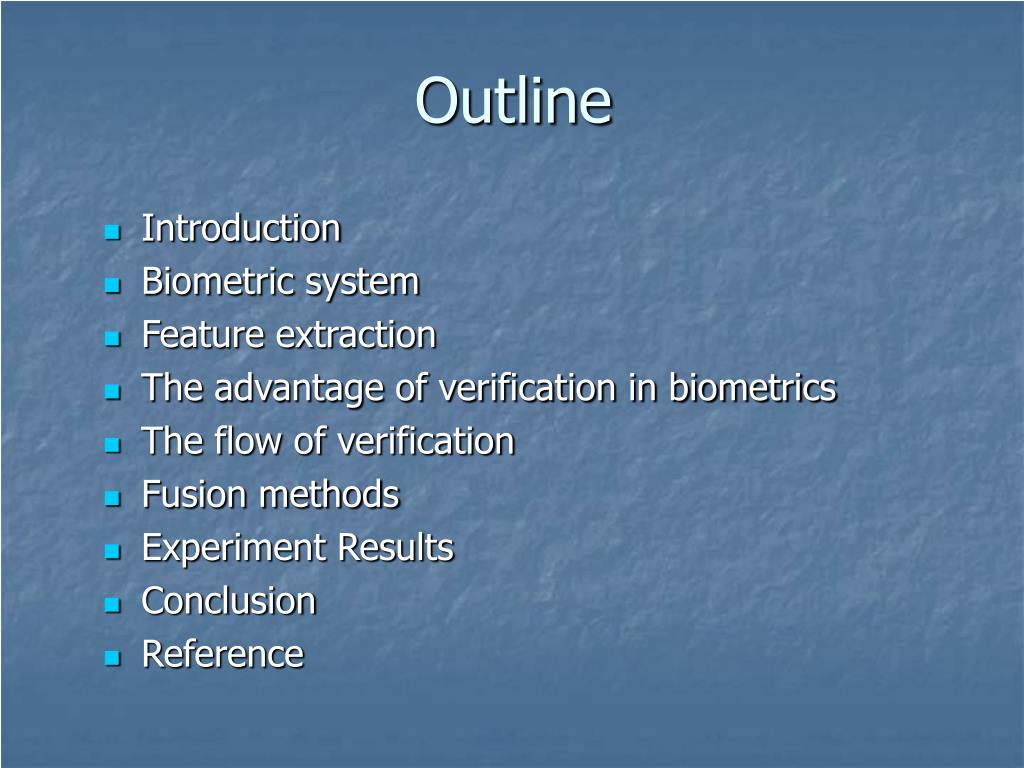 Outline

- Introduction
- Biometric system
- Feature extraction
- The advantage of verification in biometrics
- The flow of verification
- Fusion methods
- Experiment Results
- Conclusion
- Reference